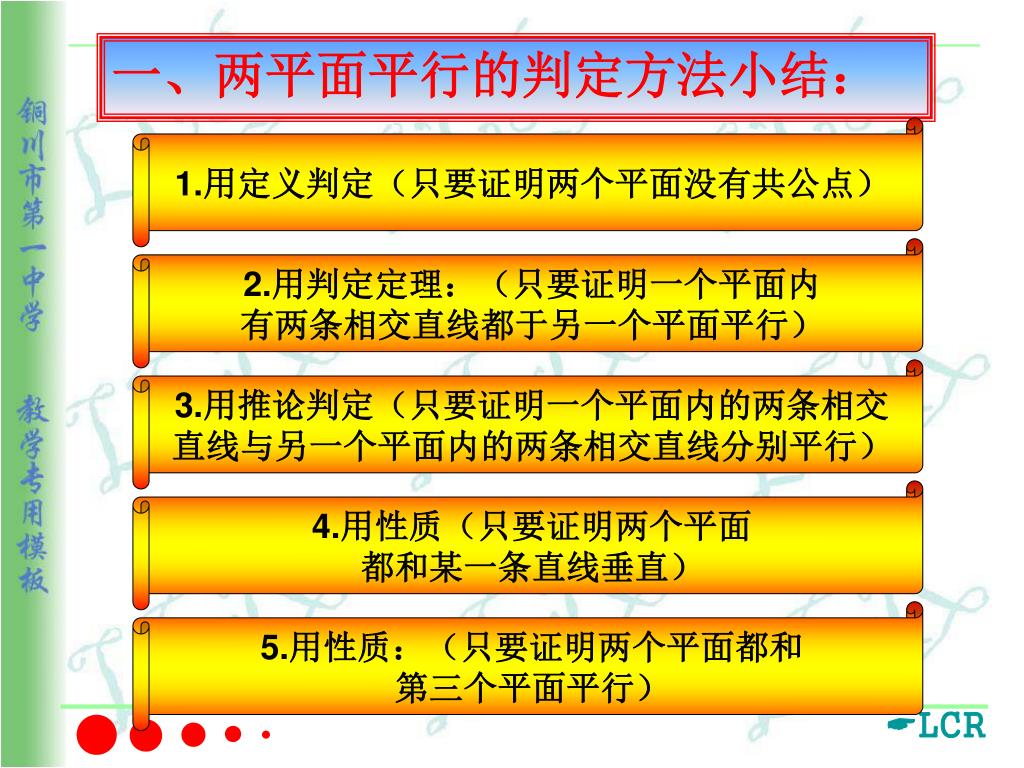 铜川市第一中学

教学专用模板

一、两平面平行的判定方法小结：

1.用定义判定（只要证明两个平面没有共公点）

2.用判定定理：（只要证明一个平面内有两条相交直线都于另一个平面平行）

3.用推论判定（只要证明一个平面内的两条相交直线与另一个平面内的两条相交直线分别平行）

4.用性质（只要证明两个平面都和某一条直线垂直）

5.用性质：（只要证明两个平面都和第三个平面平行）

LCR